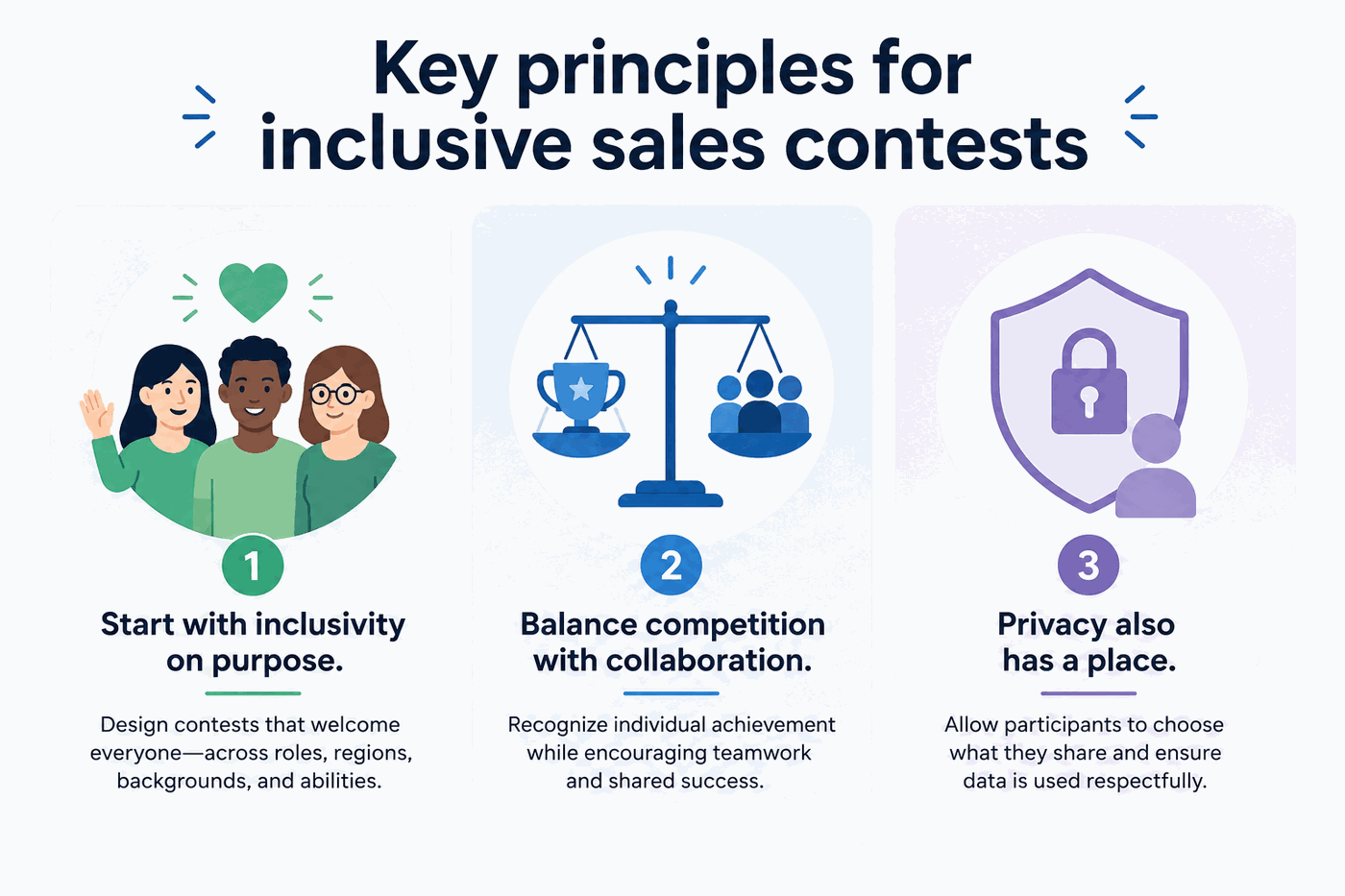 Key principles for inclusive sales contests

1

Start with inclusivity on purpose.

Design contests that welcome everyone—across roles, regions, backgrounds, and abilities.

2

Balance competition with collaboration.

Recognize individual achievement while encouraging teamwork and shared success.

3

Privacy also has a place.

Allow participants to choose what they share and ensure data is used respectfully.